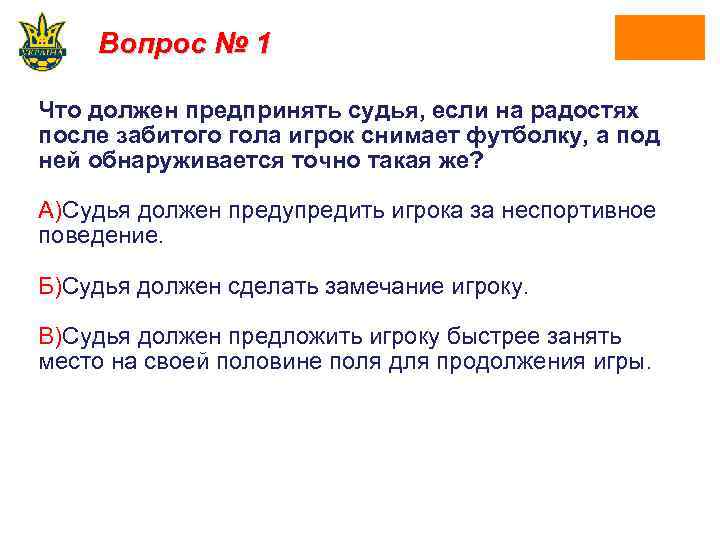 УКРАЇНА

Вопрос № 1

Что должен предпринять судья, если на радостях после забитого гола игрок снимает футболку, а под ней обнаруживается точно такая же?

А)Судья должен предупредить игрока за неспортивное поведение.

Б)Судья должен сделать замечание игроку.

В)Судья должен предложить игроку быстрее занять место на своей половине поля для продолжения игры.